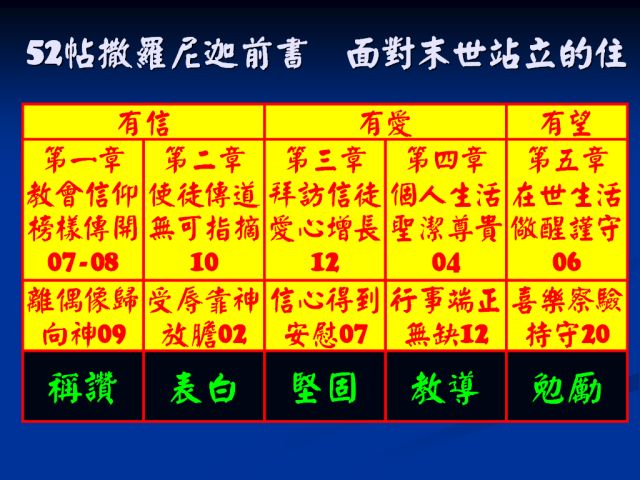 52帖撒羅尼迦前書　面對末世站立的住

| 有信 | | 有愛 | | 有望 |
|---|---|---|---|---|
| 第一章 教會信仰 榜樣傳開 07-08 | 第二章 使徒傳道 無可指摘 10 | 第三章 拜訪信徒 愛心增長 12 | 第四章 個人生活 聖潔尊貴 04 | 第五章 在世生活 儆醒謹守 06 |
| 離偶像歸向神09 | 受辱靠神放膽02 | 信心得到安慰07 | 行事端正無缺12 | 喜樂察驗持守20 |
| 稱讚 | 表白 | 堅固 | 教導 | 勉勵 |